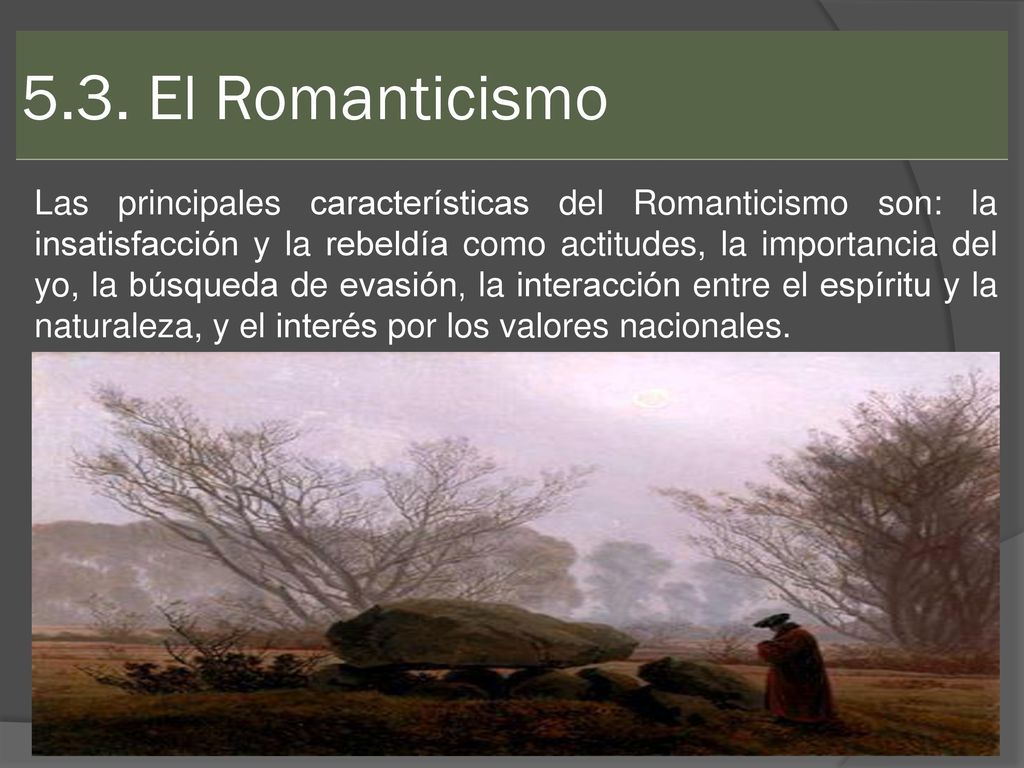 5.3. El Romanticismo

Las principales características del Romanticismo son: la insatisfacción y la rebeldía como actitudes, la importancia del yo, la búsqueda de evasión, la interacción entre el espíritu y la naturaleza, y el interés por los valores nacionales.